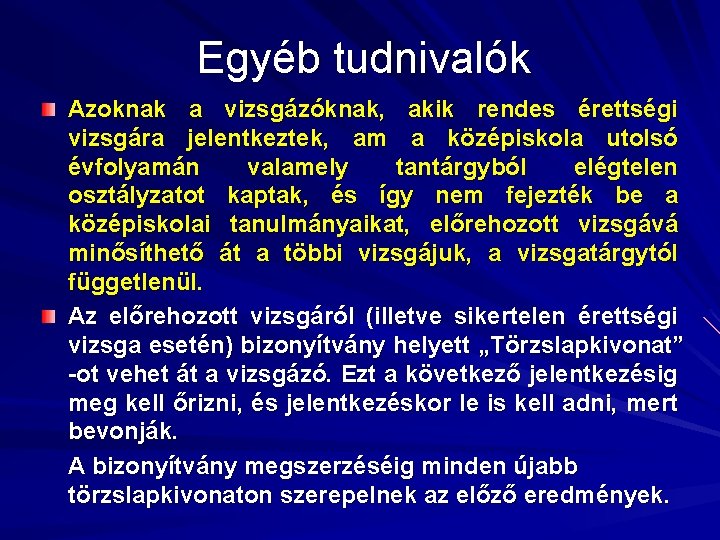 Egyéb tudnivalók

Azoknak a vizsgázóknak, akik rendes érettségi vizsgára jelentkeztek, am a középiskola utolsó évfolyamán valamely tantárgyból elégtelen osztályzatot kaptak, és így nem fejezték be a középiskolai tanulmányaikat, előrehozott vizsgává minősíthető át a többi vizsgájuk, a vizsgatárgytól függetlenül.

Az előrehozott vizsgáról (illetve sikertelen érettségi vizsga esetén) bizonyítvány helyett „Törzslapkivonat” -ot vehet át a vizsgázó. Ezt a következő jelentkezésig meg kell őrizni, és jelentkezéskor le is kell adni, mert bevonják.

A bizonyítvány megszerzéséig minden újabb törzslapkivonaton szerepelnek az előző eredmények.